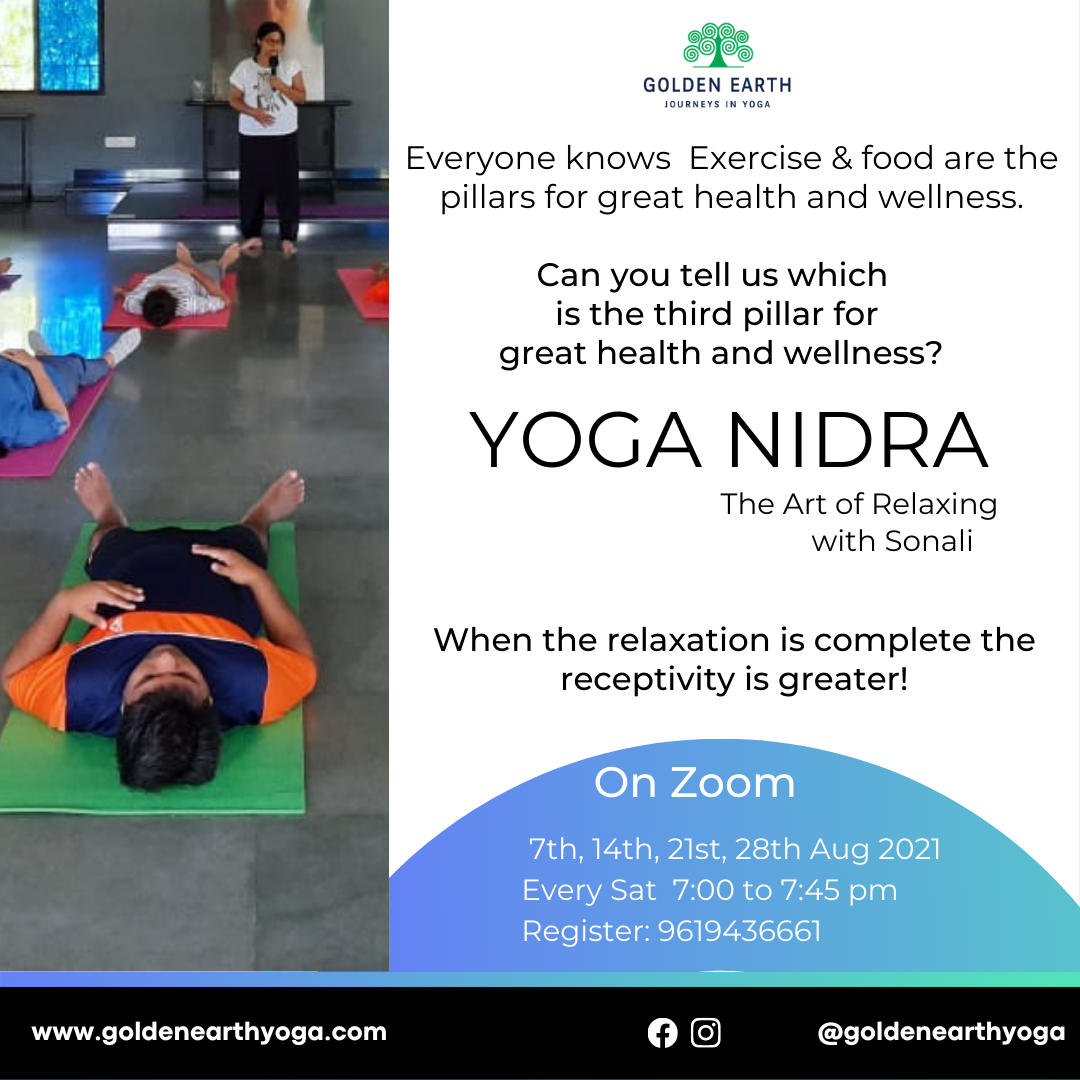 GOLDEN EARTH
JOURNEYS IN YOGA

Everyone knows Exercise & food are the pillars for great health and wellness.

Can you tell us which is the third pillar for great health and wellness?

YOGA NIDRA

The Art of Relaxing with Sonali

When the relaxation is complete the receptivity is greater!

On Zoom

7th, 14th, 21st, 28th Aug 2021
Every Sat 7:00 to 7:45 pm
Register: 9619436661

www.goldenearthyoga.com

@goldenearthyoga